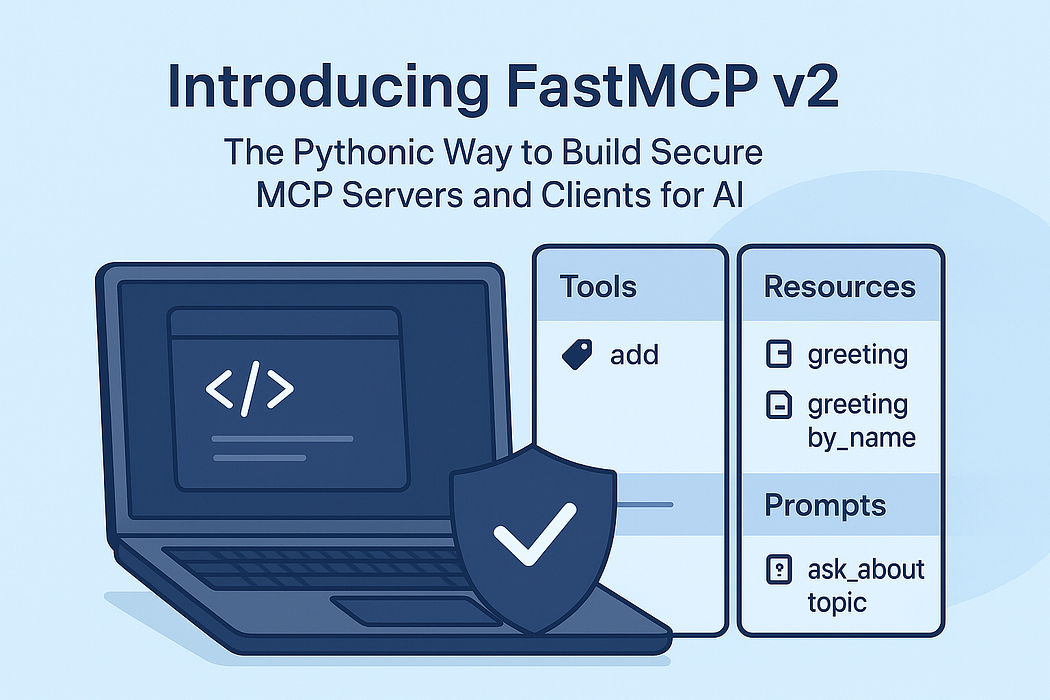 Introducing FastMCP v2

The Pythonic Way to Build Secure MCP Servers and Clients for AI

</>

Tools

add

Resources

greeting

greeting by_name

Prompts

ask_about topic